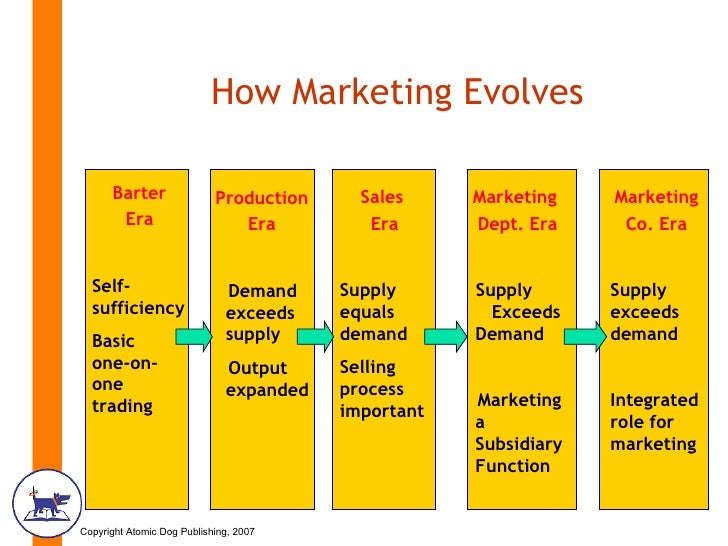 How Marketing Evolves

Barter Era

Self-sufficiency

Basic one-on-one trading

Production Era

Demand exceeds supply

Output expanded

Sales Era

Supply equals demand

Selling process important

Marketing Dept. Era

Supply Exceeds Demand

Marketing a Subsidiary Function

Marketing Co. Era

Supply exceeds demand

Integrated role for marketing

Copyright Atomic Dog Publishing, 2007